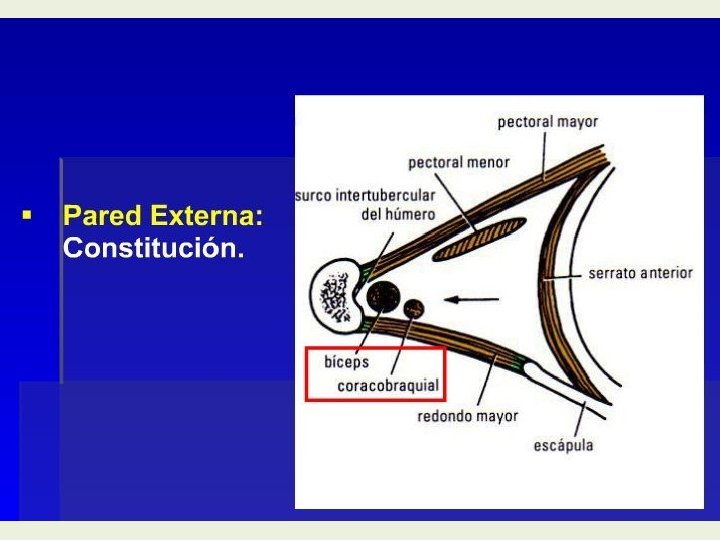 ▪ Pared Externa: Constitución.

pectoral mayor

pectoral menor

surco intertubercular del húmero

serrato anterior

bíceps

coracobraquial

redondo mayor

escápula